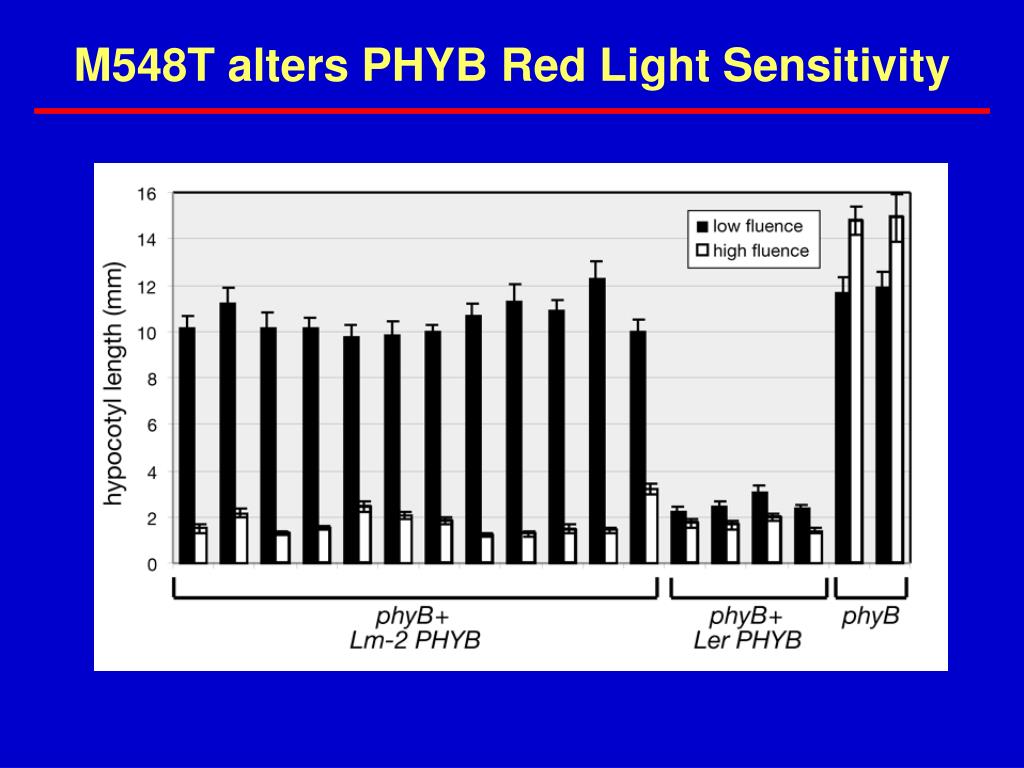 M548T alters PHYB Red Light Sensitivity

hypocotyl length (mm)

16
14
12
10
8
6
4
2
0

low fluence
high fluence

phyB+
Lm-2 PHYB

phyB+
Ler PHYB

phyB